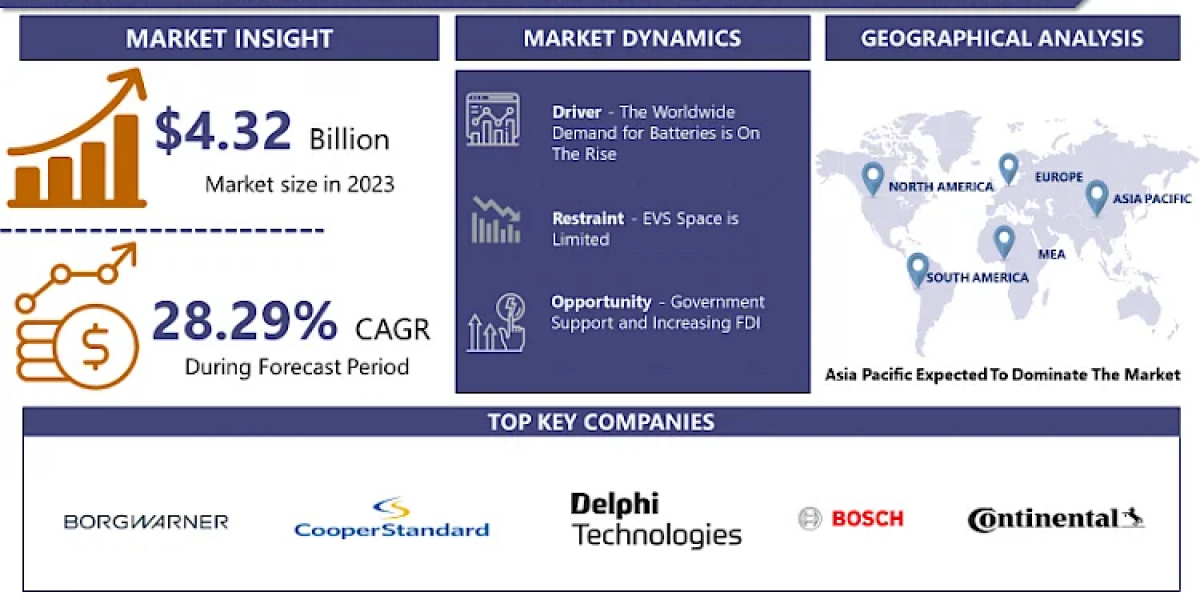 MARKET INSIGHT

$4.32 Billion
Market size in 2023

28.29% CAGR
During Forecast Period

MARKET DYNAMICS

Driver - The Worldwide Demand for Batteries is On The Rise

Restraint - EVS Space is Limited

Opportunity - Government Support and Increasing FDI

GEOGRAPHICAL ANALYSIS

NORTH AMERICA
EUROPE
ASIA PACIFIC
MEA
SOUTH AMERICA

Asia Pacific Expected To Dominate The Market

TOP KEY COMPANIES

BORGWARNER
CooperStandard
Delphi Technologies
BOSCH
Continental